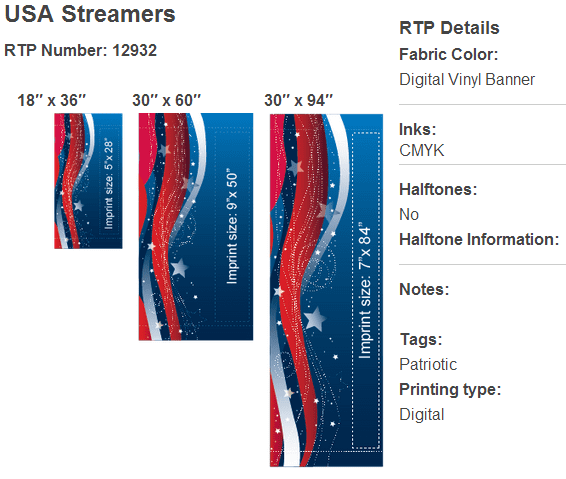 USA Streamers

RTP Number: 12932

18″ x 36″

Imprint size: 5"x 28"

30″ x 60″

Imprint size: 9"x 50"

30″ x 94″

Imprint size: 7"x 84"

RTP Details

Fabric Color:

Digital Vinyl Banner

Inks:

CMYK

Halftones:

No

Halftone Information:

Notes:

Tags:

Patriotic

Printing type:

Digital